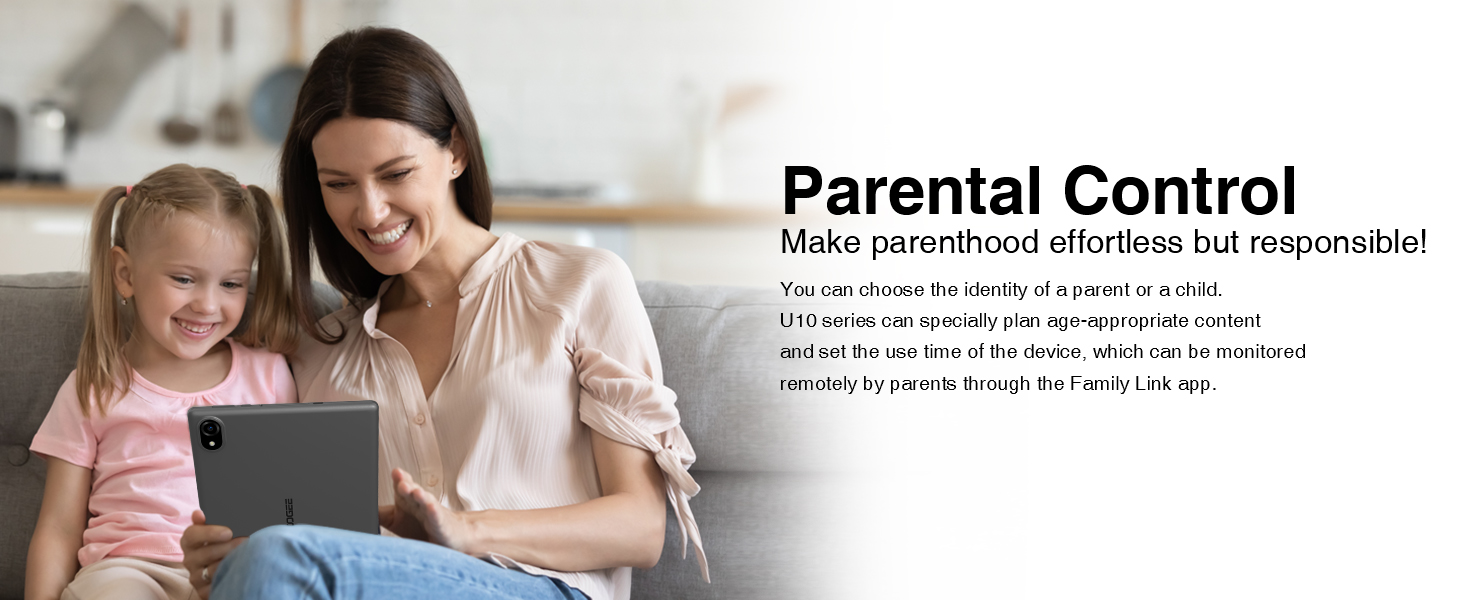 Parental Control
Make parenthood effortless but responsible!

You can choose the identity of a parent or a child. U10 series can specially plan age-appropriate content and set the use time of the device, which can be monitored remotely by parents through the Family Link app.

DOOGEE